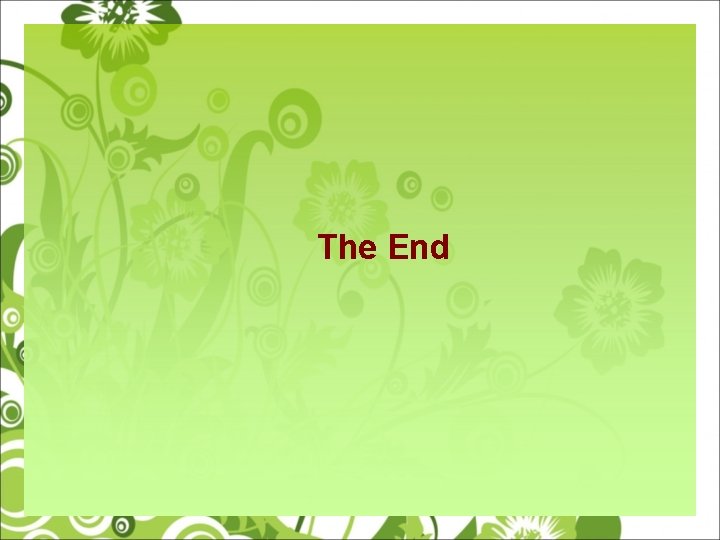 The End